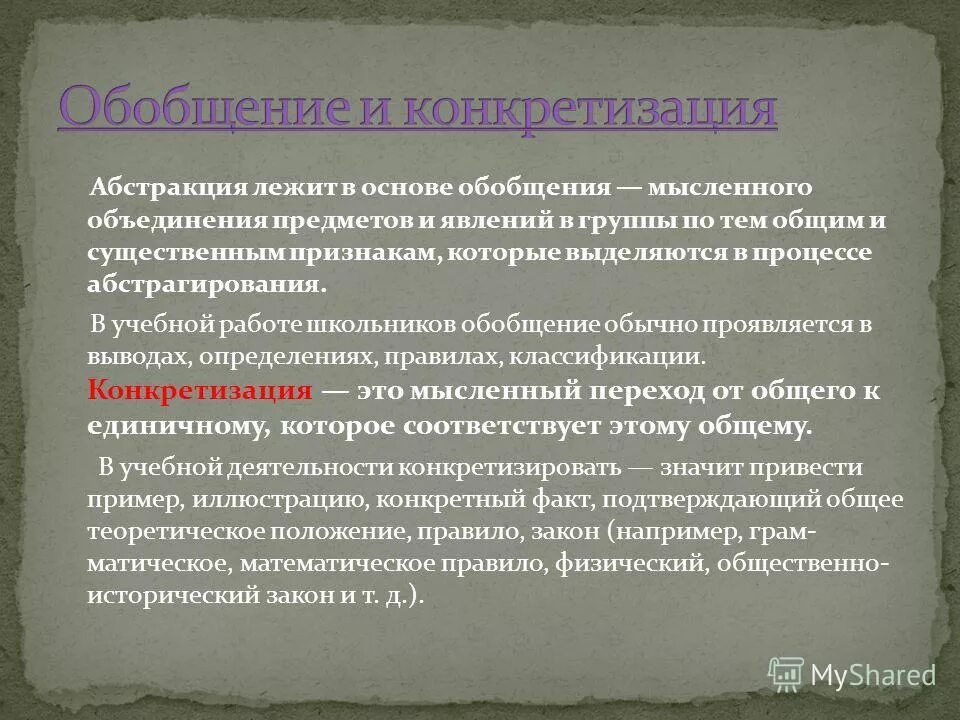 Обобщение и конкретизация

Абстракция лежит в основе обобщения — мысленного объединения предметов и явлений в группы по тем общим и существенным признакам, которые выделяются в процессе абстрагирования.

В учебной работе школьников обобщение обычно проявляется в выводах, определениях, правилах, классификации. Конкретизация — это мысленный переход от общего к единичному, которое соответствует этому общему.

В учебной деятельности конкретизировать — значит привести пример, иллюстрацию, конкретный факт, подтверждающий общее теоретическое положение, правило, закон (например, грамматическое, математическое правило, физический, общественно-исторический закон и т. д.).

MyShared